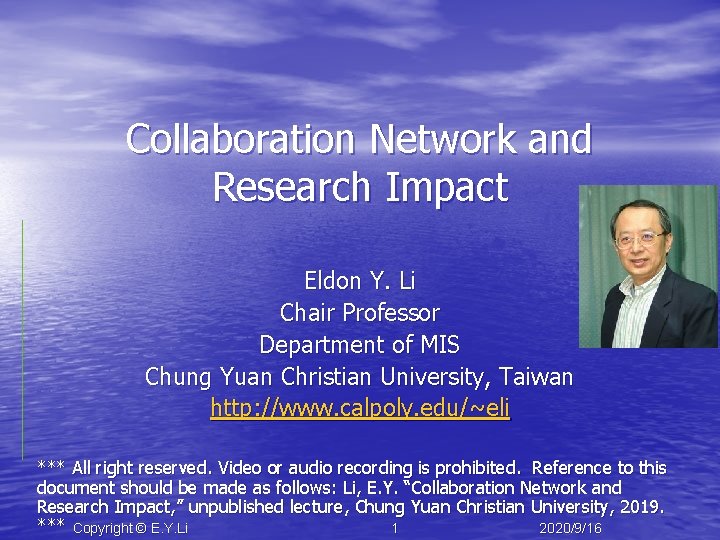 Collaboration Network and Research Impact

Eldon Y. Li
Chair Professor
Department of MIS
Chung Yuan Christian University, Taiwan
http://www.calpoly.edu/~eli

*** All right reserved. Video or audio recording is prohibited. Reference to this document should be made as follows: Li, E.Y. "Collaboration Network and Research Impact," unpublished lecture, Chung Yuan Christian University, 2019. ***

Copyright © E.Y.Li 1 2020/9/16